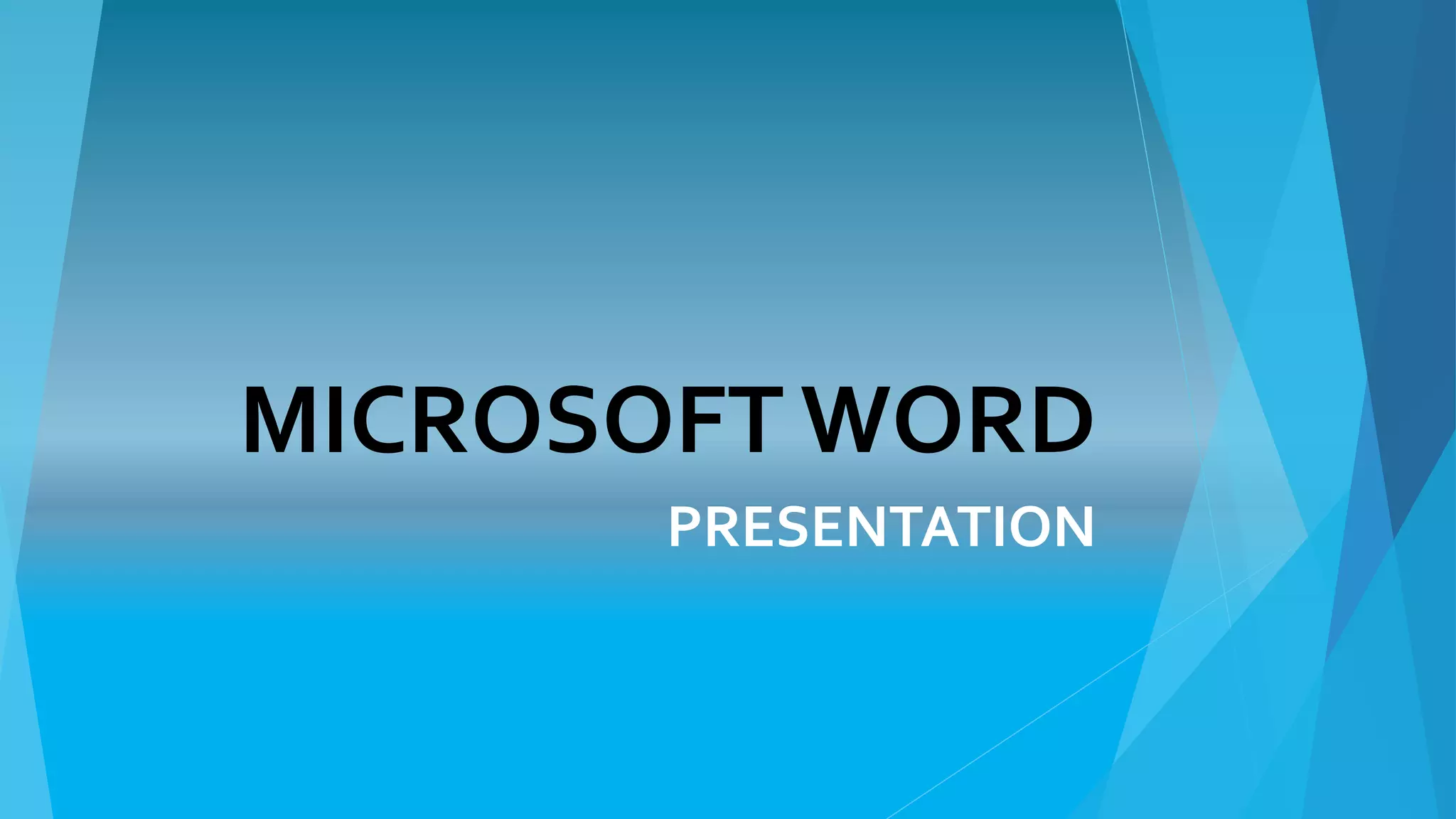 MICROSOFT WORD

PRESENTATION